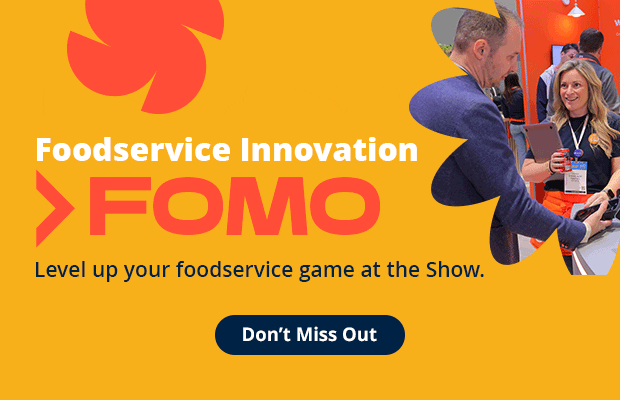 Foodservice Innovation
>FOMO
Level up your foodservice game at the Show.

Don't Miss Out